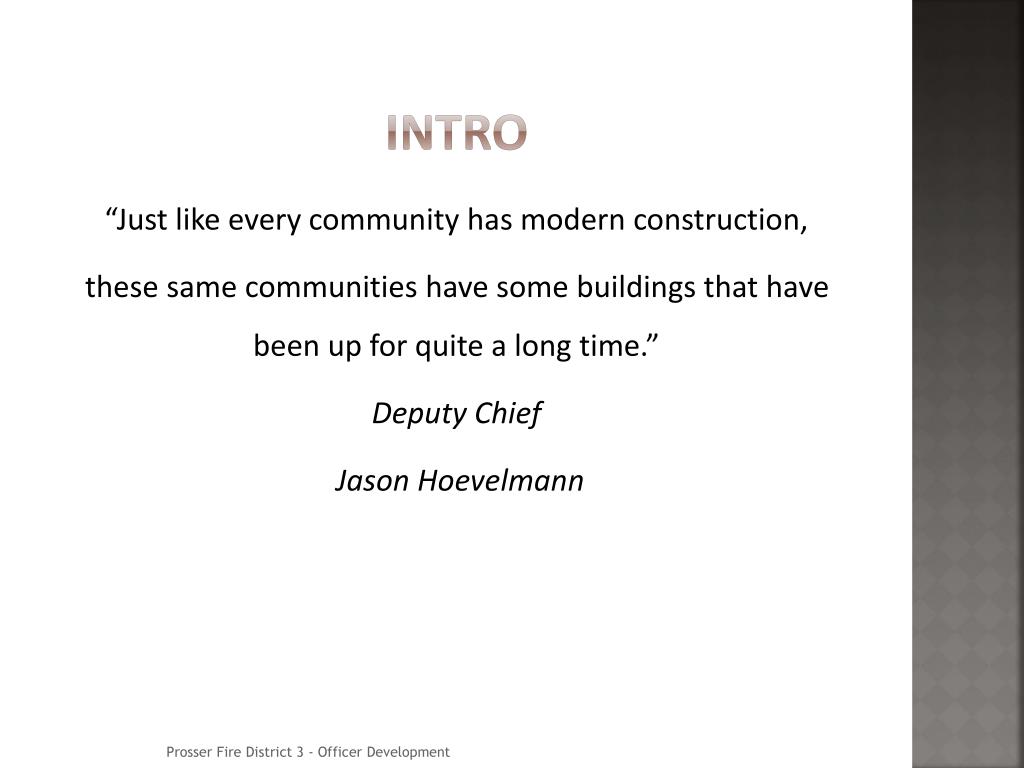 INTRO

“Just like every community has modern construction,

these same communities have some buildings that have been up for quite a long time.”

Deputy Chief

Jason Hoevelmann

Prosser Fire District 3 - Officer Development